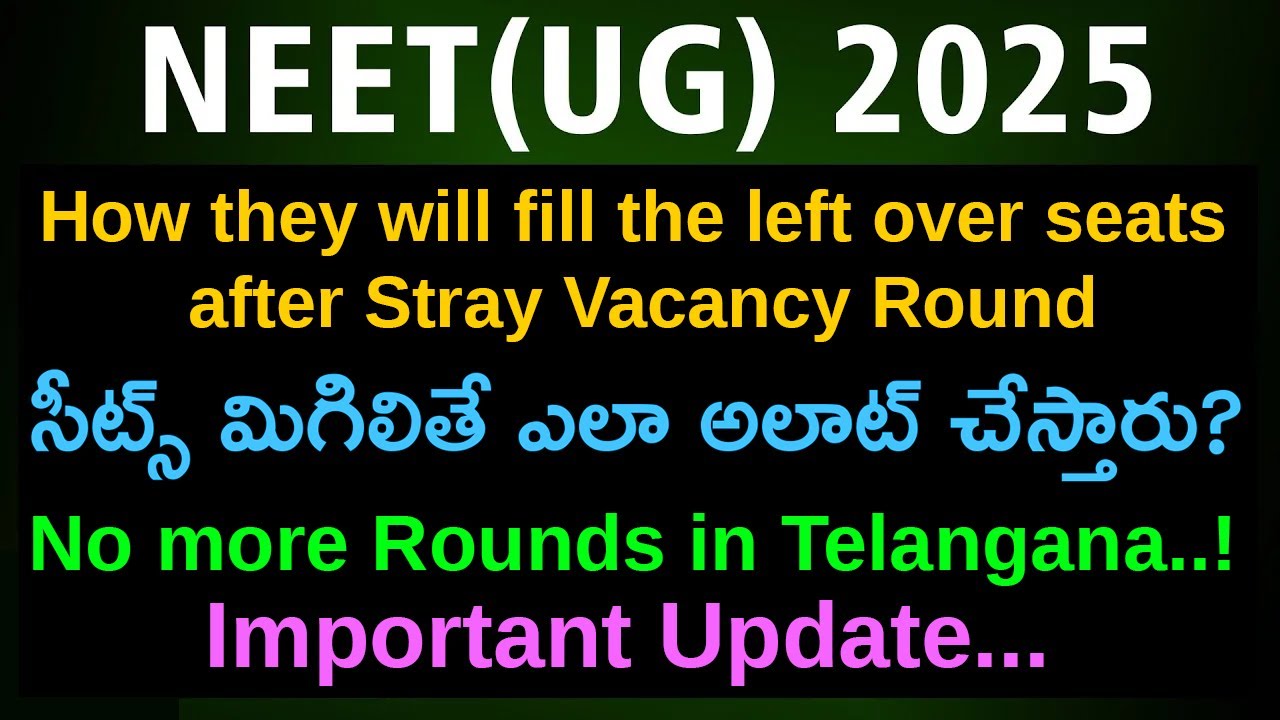 NEET(UG) 2025

How they will fill the left over seats after Stray Vacancy Round

సీట్స్ మిగిలితే ఎలా అలాట్ చేస్తారు?

No more Rounds in Telangana..!

Important Update...